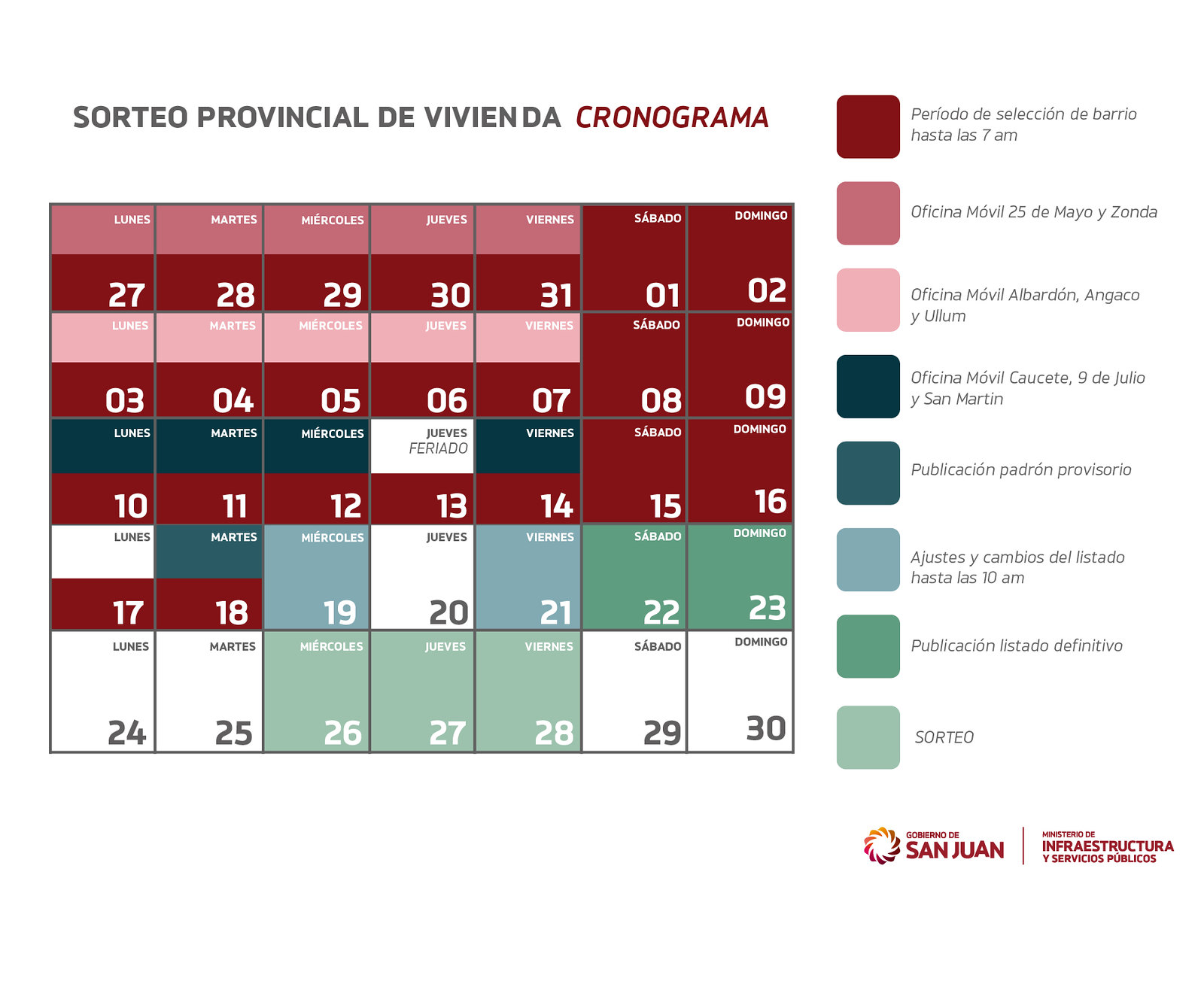 SORTEO PROVINCIAL DE VIVIENDA CRONOGRAMA

| LUNES 27 | MARTES 28 | MIÉRCOLES 29 | JUEVES 30 | VIERNES 31 | SÁBADO 01 | DOMINGO 02 |
|---|---|---|---|---|---|---|
| LUNES 03 | MARTES 04 | MIÉRCOLES 05 | JUEVES 06 | VIERNES 07 | SÁBADO 08 | DOMINGO 09 |
| LUNES 10 | MARTES 11 | MIÉRCOLES 12 | JUEVES FERIADO 13 | VIERNES 14 | SÁBADO 15 | DOMINGO 16 |
| LUNES 17 | MARTES 18 | MIÉRCOLES 19 | JUEVES 20 | VIERNES 21 | SÁBADO 22 | DOMINGO 23 |
| LUNES 24 | MARTES 25 | MIÉRCOLES 26 | JUEVES 27 | VIERNES 28 | SÁBADO 29 | DOMINGO 30 |

Período de selección de barrio hasta las 7 am

Oficina Móvil 25 de Mayo y Zonda

Oficina Móvil Albardón, Angaco y Ullum

Oficina Móvil Caucete, 9 de Julio y San Martin

Publicación padrón provisorio

Ajustes y cambios del listado hasta las 10 am

Publicación listado definitivo

SORTEO

GOBIERNO DE SAN JUAN

MINISTERIO DE INFRAESTRUCTURA Y SERVICIOS PÚBLICOS